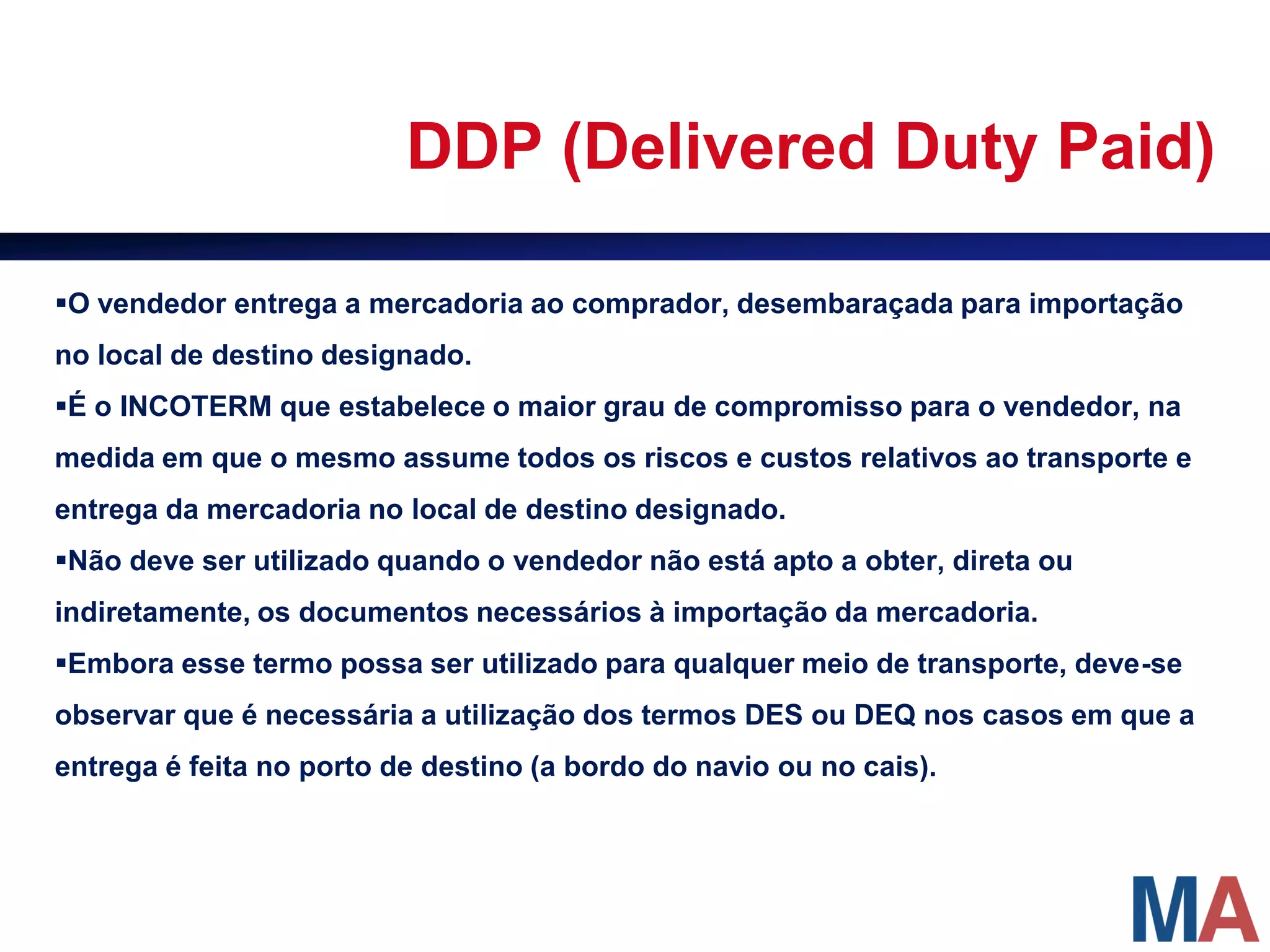 DDP (Delivered Duty Paid)

▪O vendedor entrega a mercadoria ao comprador, desembaraçada para importação no local de destino designado.

▪É o INCOTERM que estabelece o maior grau de compromisso para o vendedor, na medida em que o mesmo assume todos os riscos e custos relativos ao transporte e entrega da mercadoria no local de destino designado.

▪Não deve ser utilizado quando o vendedor não está apto a obter, direta ou indiretamente, os documentos necessários à importação da mercadoria.

▪Embora esse termo possa ser utilizado para qualquer meio de transporte, deve-se observar que é necessária a utilização dos termos DES ou DEQ nos casos em que a entrega é feita no porto de destino (a bordo do navio ou no cais).

MA